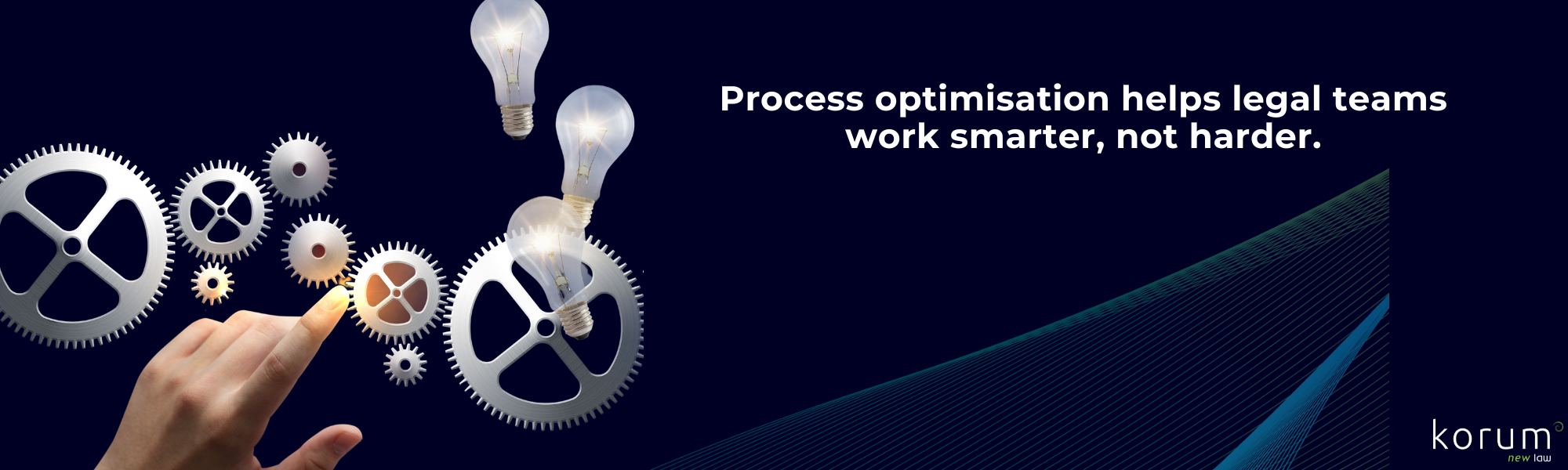 Process optimisation helps legal teams work smarter, not harder.

korum
new law